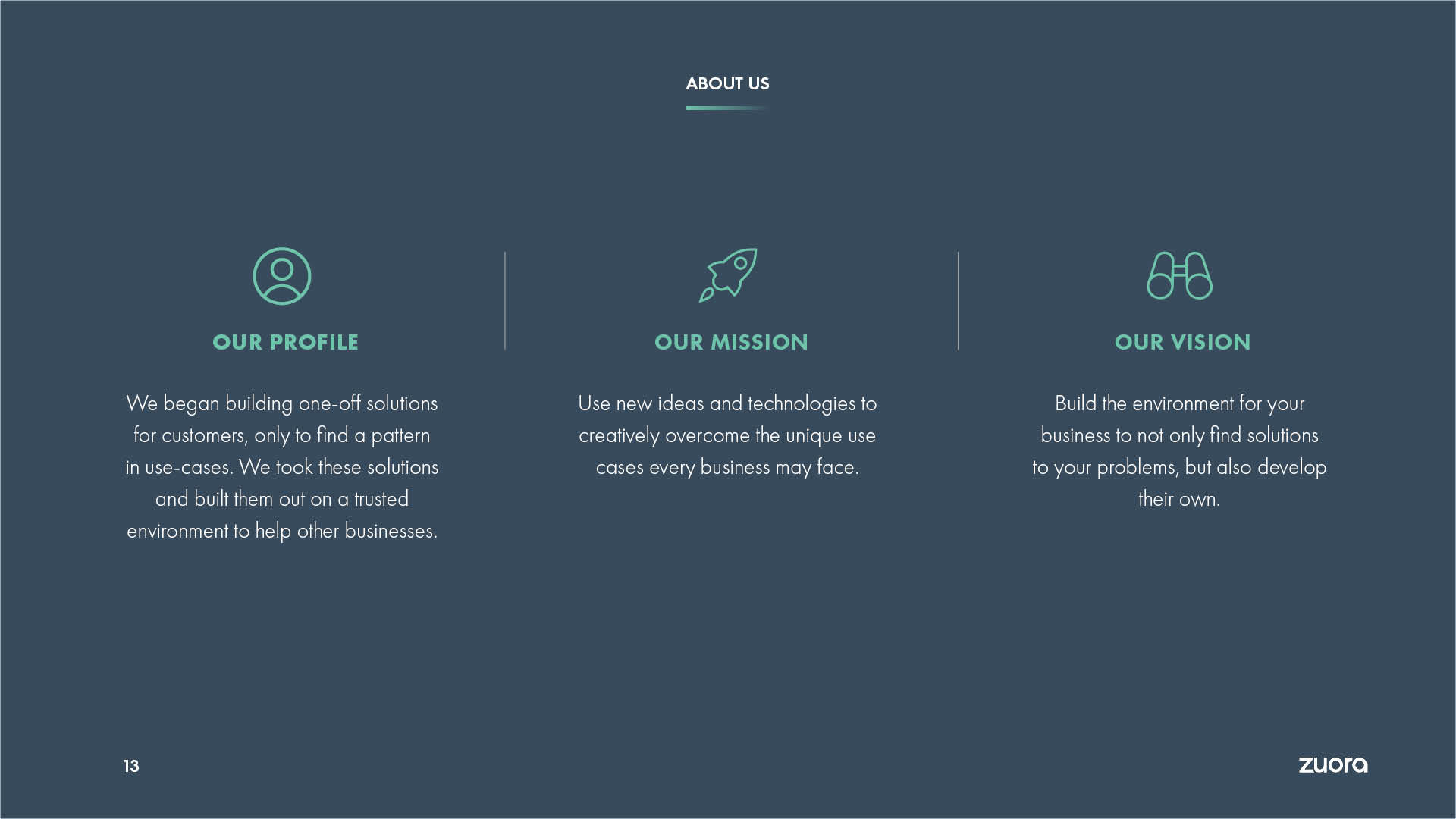 ABOUT US

OUR PROFILE

We began building one-off solutions for customers, only to find a pattern in use-cases. We took these solutions and built them out on a trusted environment to help other businesses.

OUR MISSION

Use new ideas and technologies to creatively overcome the unique use cases every business may face.

OUR VISION

Build the environment for your business to not only find solutions to your problems, but also develop their own.

13

zuora